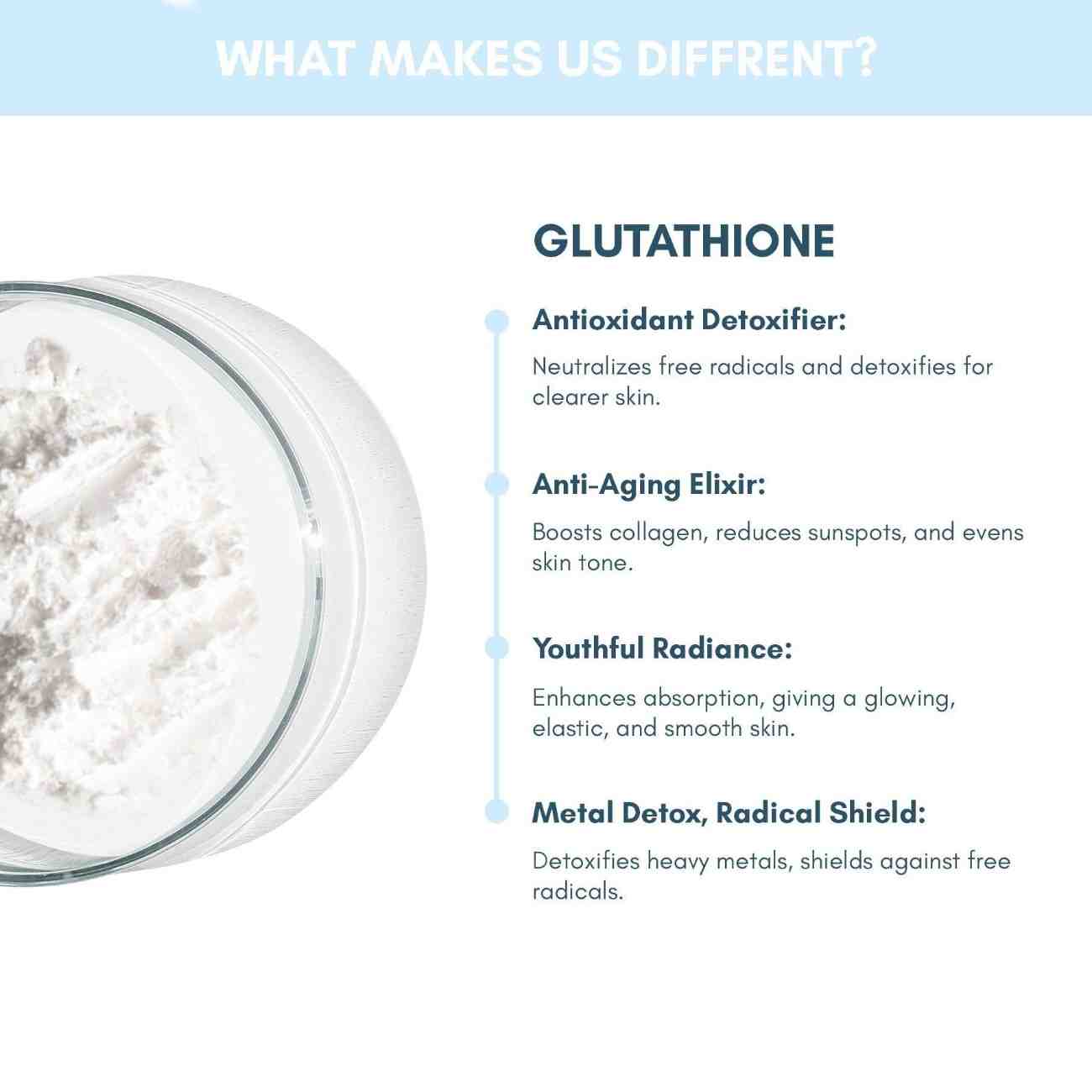 WHAT MAKES US DIFFRENT?

GLUTATHIONE

Antioxidant Detoxifier:

Neutralizes free radicals and detoxifies for clearer skin.

Anti-Aging Elixir:

Boosts collagen, reduces sunspots, and evens skin tone.

Youthful Radiance:

Enhances absorption, giving a glowing, elastic, and smooth skin.

Metal Detox, Radical Shield:

Detoxifies heavy metals, shields against free radicals.